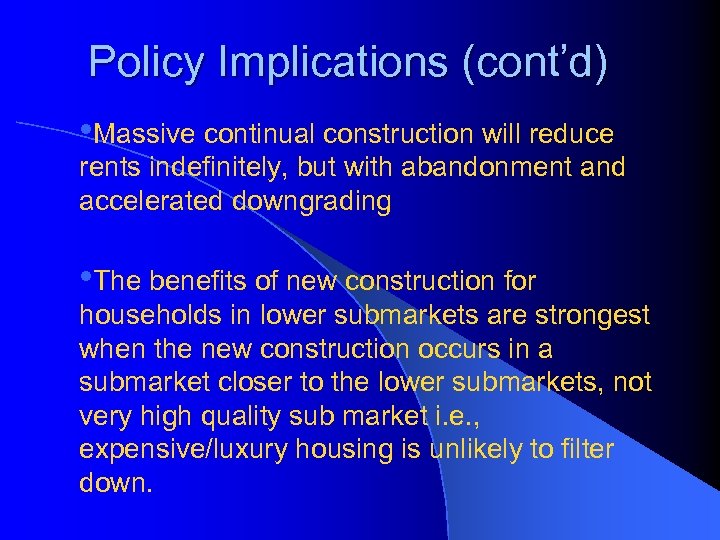 Policy Implications (cont’d)

•Massive continual construction will reduce rents indefinitely, but with abandonment and accelerated downgrading

•The benefits of new construction for households in lower submarkets are strongest when the new construction occurs in a submarket closer to the lower submarkets, not very high quality sub market i.e., expensive/luxury housing is unlikely to filter down.